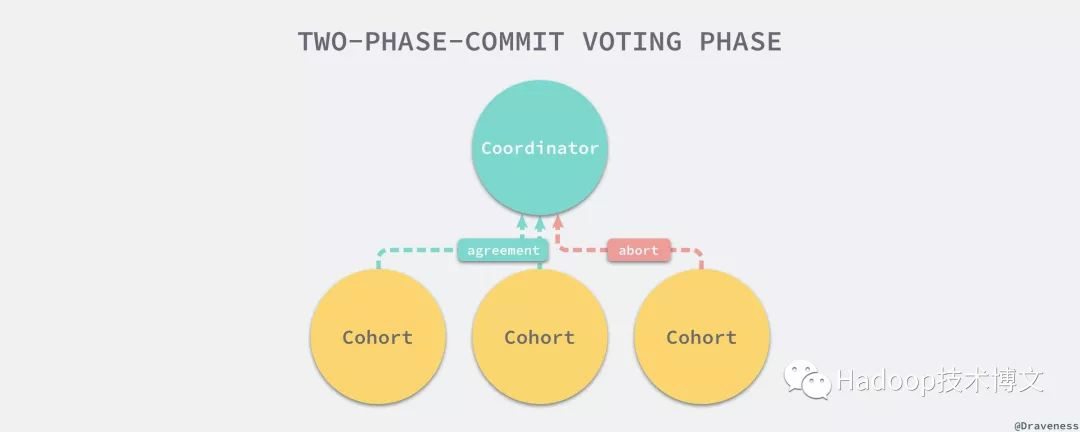 TWO-PHASE-COMMIT VOTING PHASE

Coordinator

agreement

abort

Cohort

Cohort

Cohort

Hadoop技术博文

@Draveness